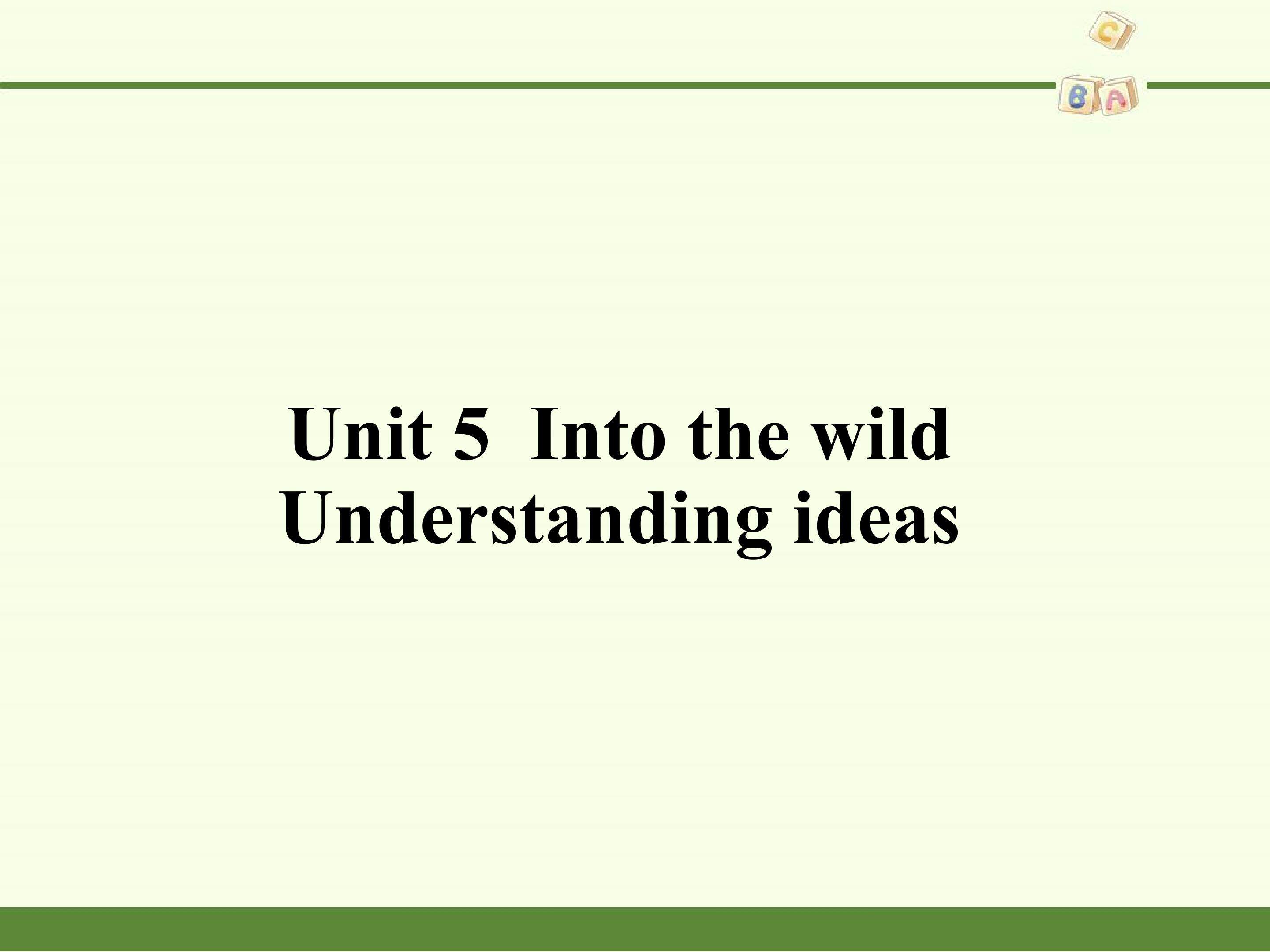 C
B A

Unit 5 Into the wild
Understanding ideas